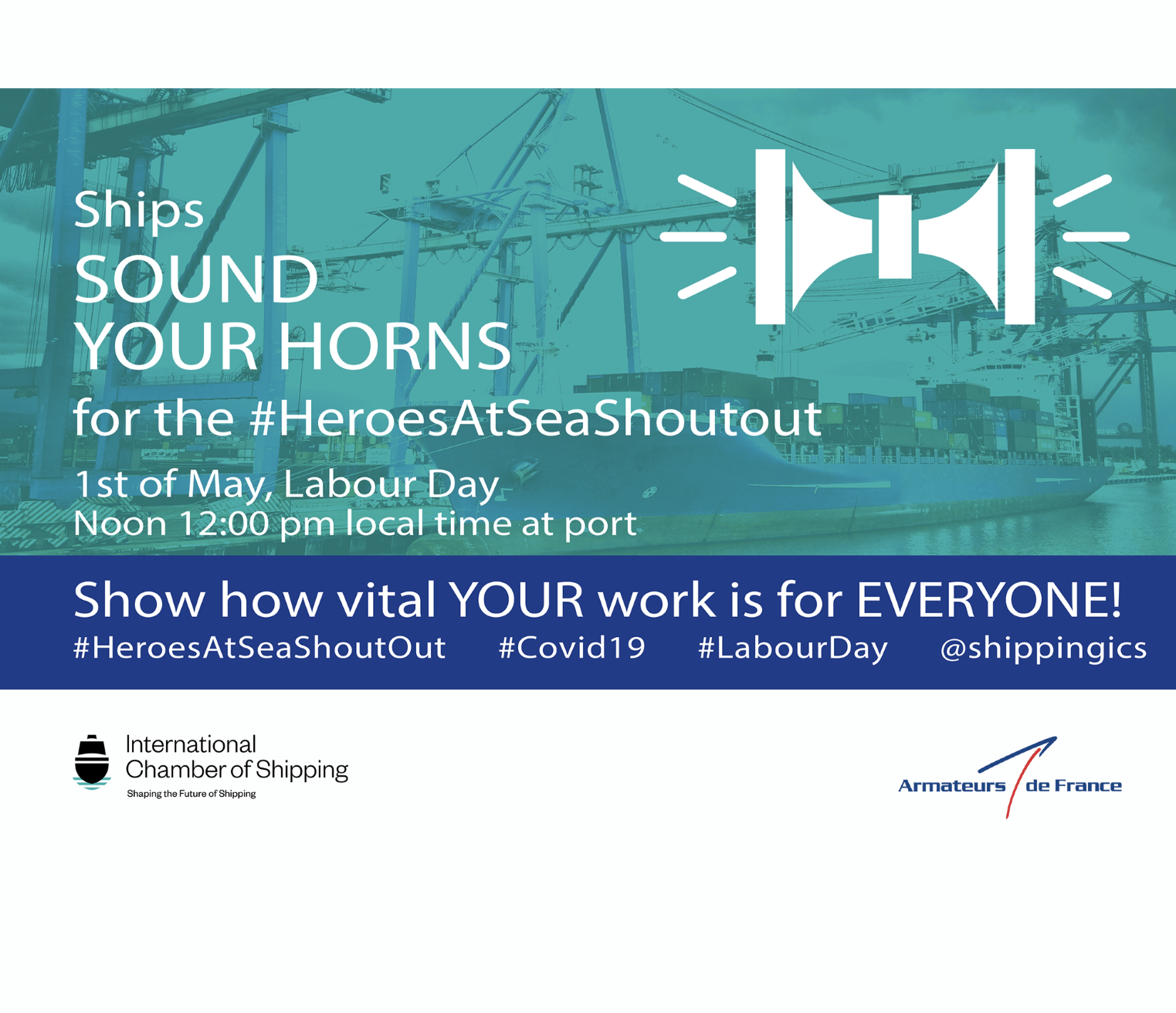 Ships
SOUND
YOUR HORNS
for the #HeroesAtSeaShoutout
1st of May, Labour Day
Noon 12:00 pm local time at port

Show how vital YOUR work is for EVERYONE!
#HeroesAtSeaShoutOut #Covid19 #LabourDay @shippingics

International Chamber of Shipping
Shaping the Future of Shipping

Armateurs de France